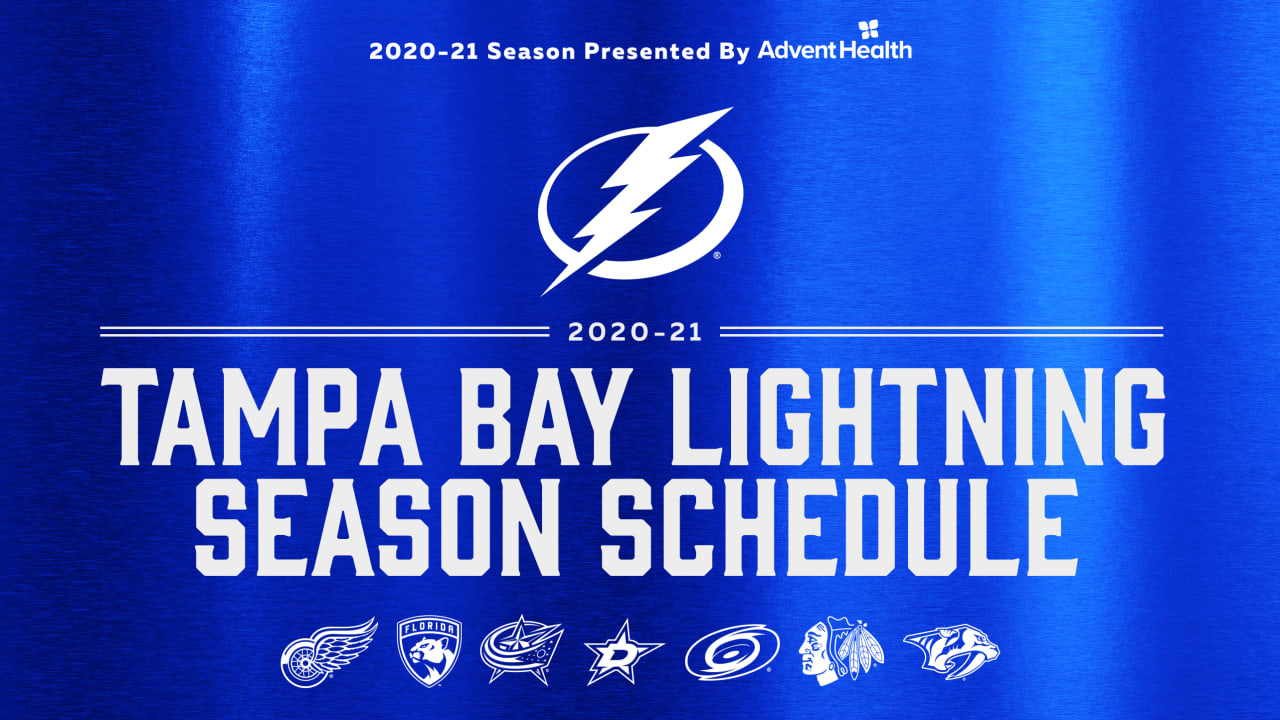 2020-21 Season Presented By AdventHealth

2020-21

TAMPA BAY LIGHTNING SEASON SCHEDULE

FLORIDA